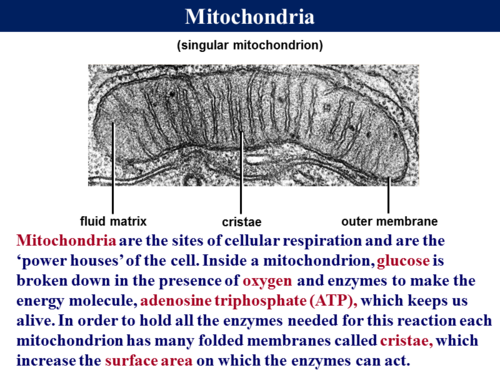 Mitochondria

(singular mitochondrion)

fluid matrix

cristae

outer membrane

Mitochondria are the sites of cellular respiration and are the 'power houses' of the cell. Inside a mitochondrion, glucose is broken down in the presence of oxygen and enzymes to make the energy molecule, adenosine triphosphate (ATP), which keeps us alive. In order to hold all the enzymes needed for this reaction each mitochondrion has many folded membranes called cristae, which increase the surface area on which the enzymes can act.